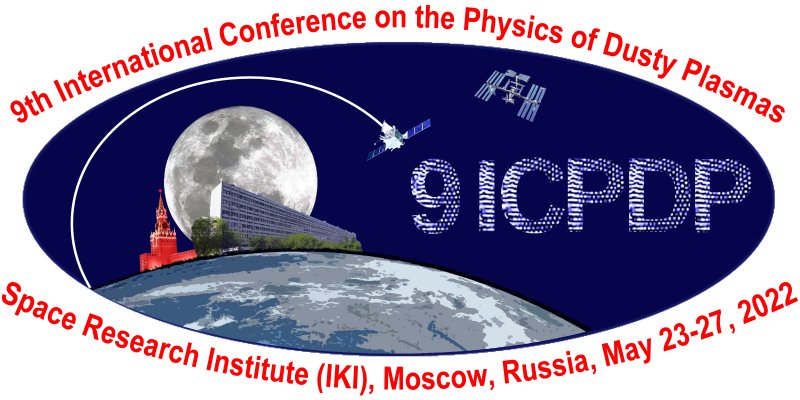 9th International Conference on the Physics of Dusty Plasmas

9ICPDP

Space Research Institute (IKI), Moscow, Russia, May 23-27, 2022